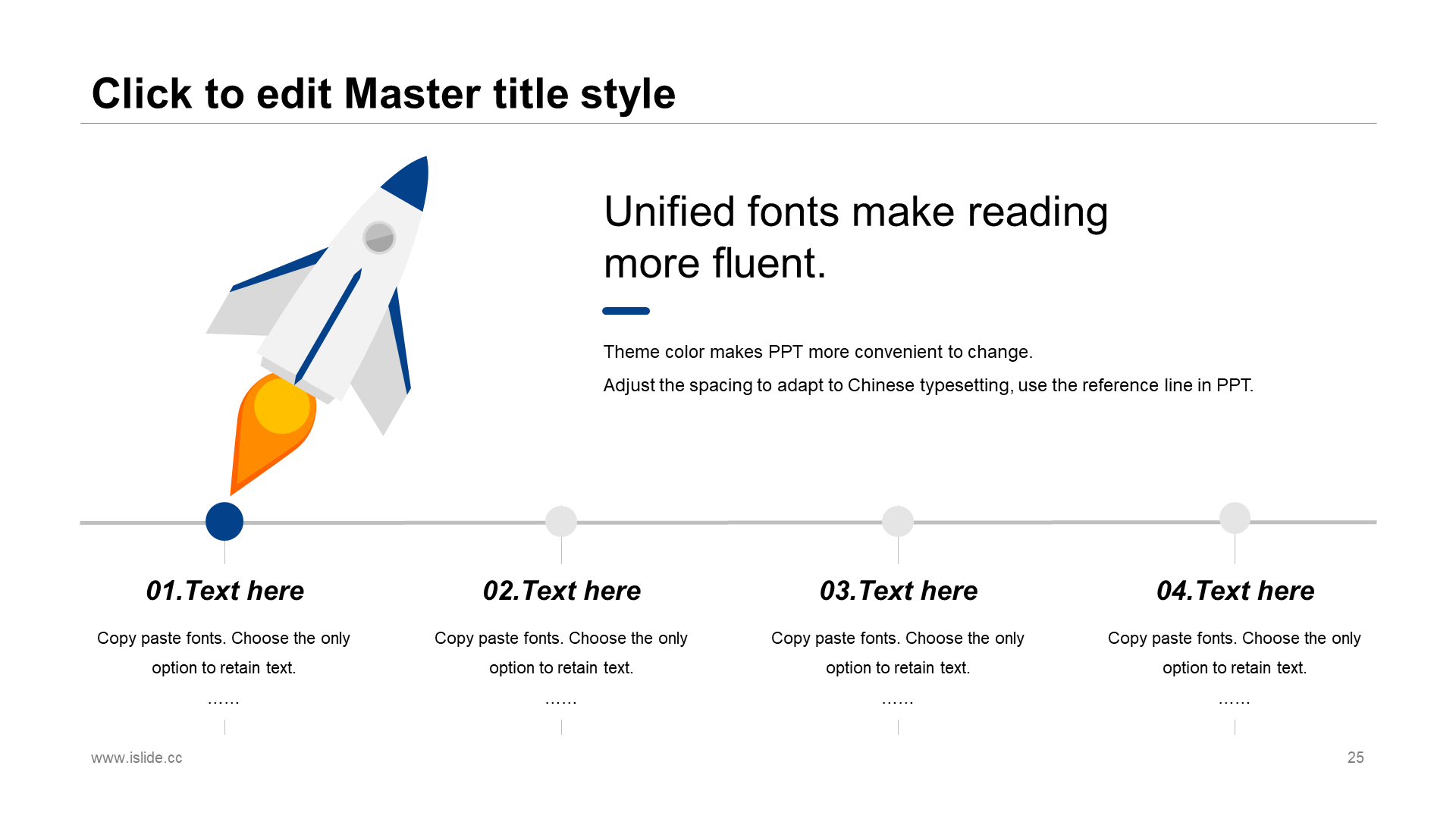 Click to edit Master title style

Unified fonts make reading more fluent.

Theme color makes PPT more convenient to change.

Adjust the spacing to adapt to Chinese typesetting, use the reference line in PPT.

01.Text here

Copy paste fonts. Choose the only option to retain text.

……

02.Text here

Copy paste fonts. Choose the only option to retain text.

……

03.Text here

Copy paste fonts. Choose the only option to retain text.

……

04.Text here

Copy paste fonts. Choose the only option to retain text.

……

www.islide.cc

25